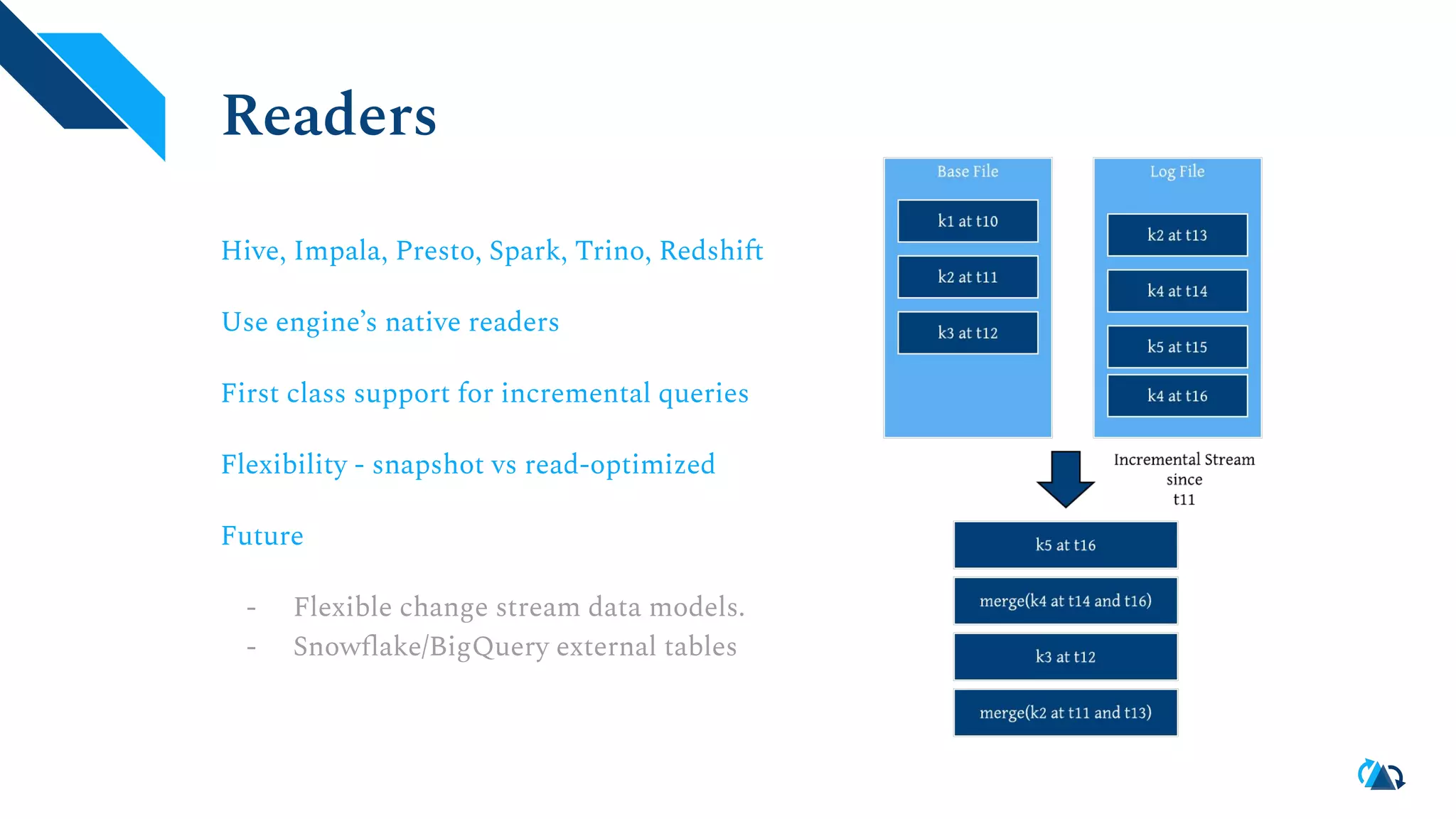 Readers

Hive, Impala, Presto, Spark, Trino, Redshift

Use engine's native readers

First class support for incremental queries

Flexibility - snapshot vs read-optimized

Future

- Flexible change stream data models.
- Snowflake/BigQuery external tables

Base File

k1 at t10

k2 at t11

k3 at t12

Log File

k2 at t13

k4 at t14

k5 at t15

k4 at t16

Incremental Stream since t11

k5 at t16

merge(k4 at t14 and t16)

k3 at t12

merge(k2 at t11 and t13)